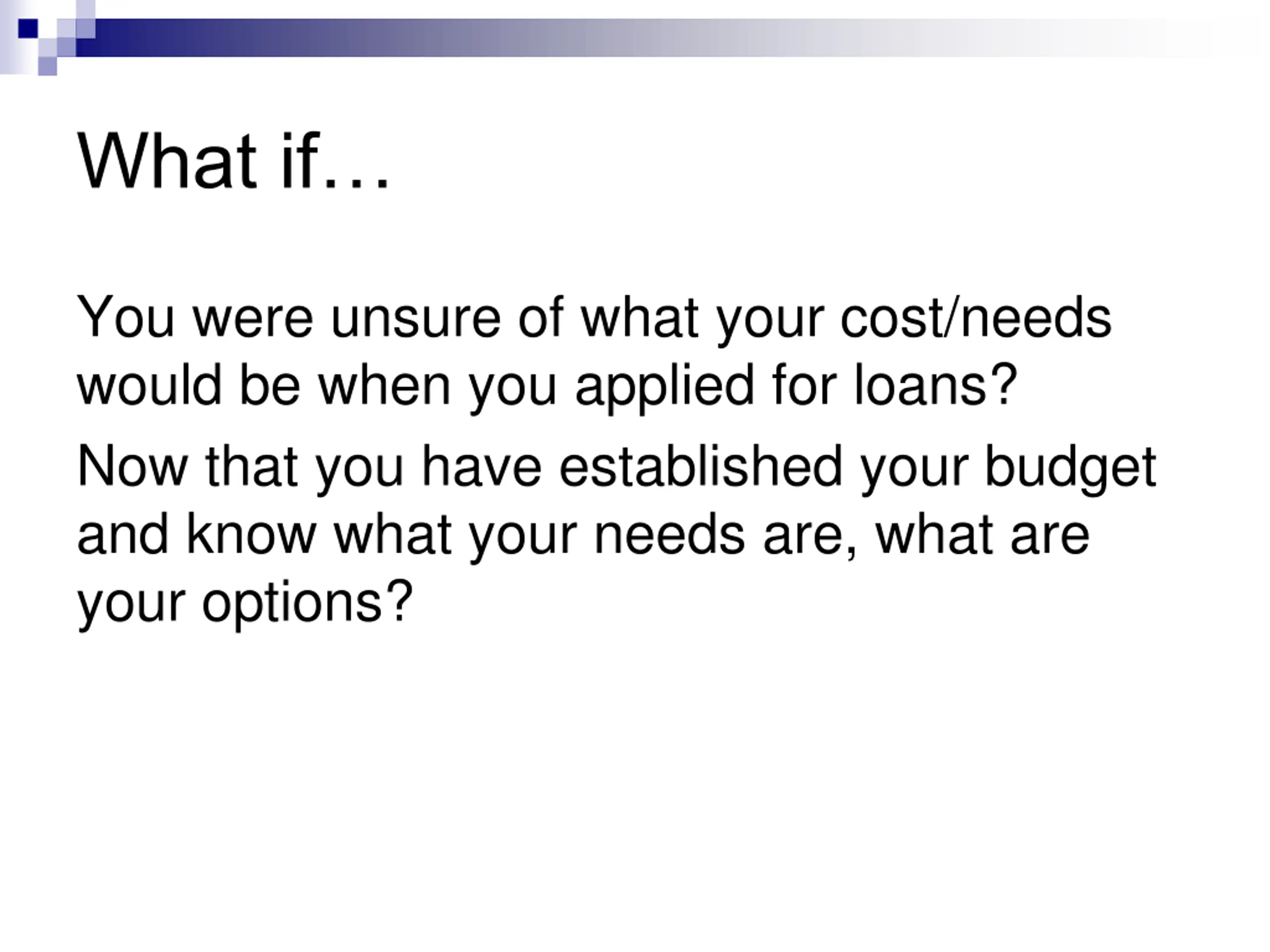 What if…

You were unsure of what your cost/needs would be when you applied for loans?

Now that you have established your budget and know what your needs are, what are your options?